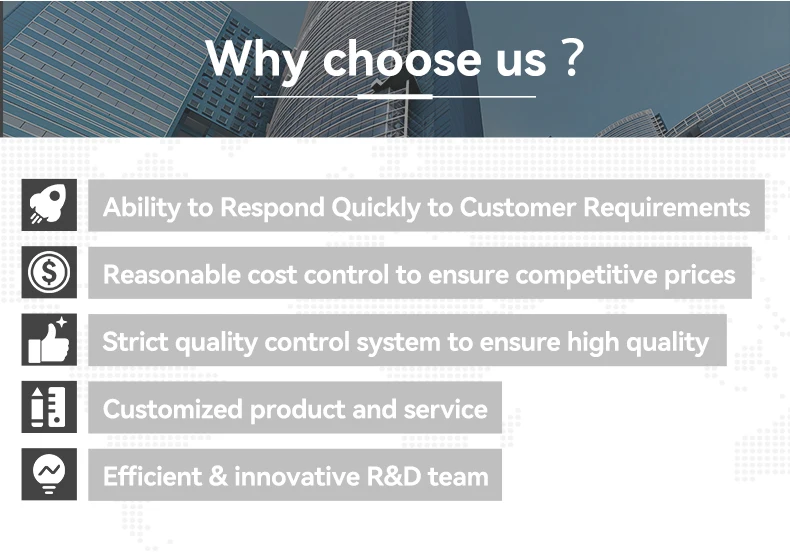 Why choose us？

Ability to Respond Quickly to Customer Requirements

Reasonable cost control to ensure competitive prices

Strict quality control system to ensure high quality

Customized product and service

Efficient & innovative R&D team